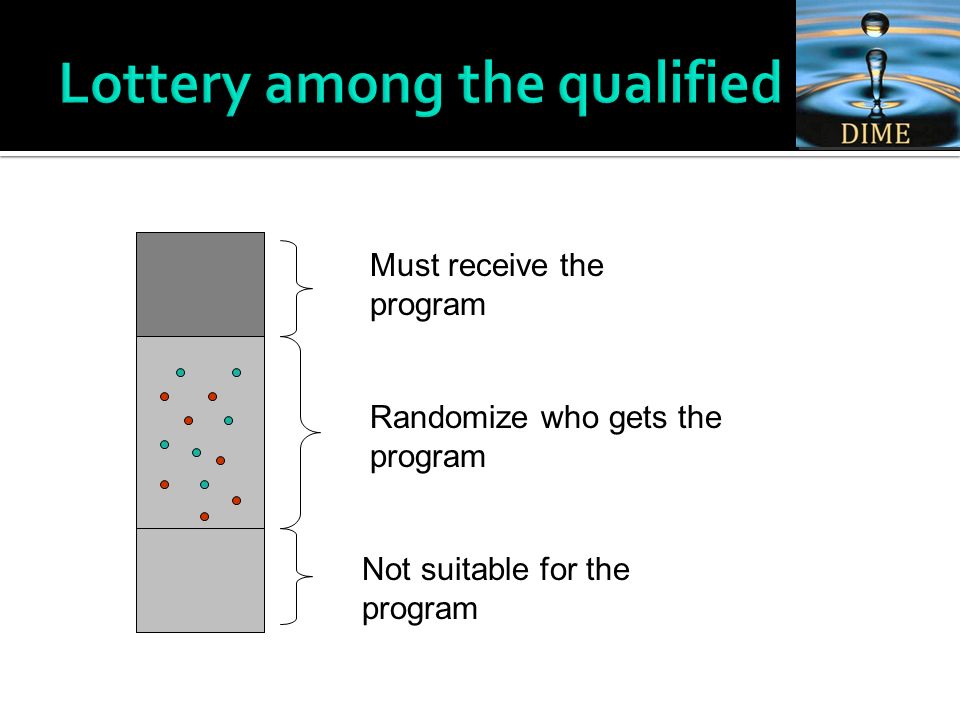 Lottery among the qualified

DIME

Must receive the program

Randomize who gets the program

Not suitable for the program